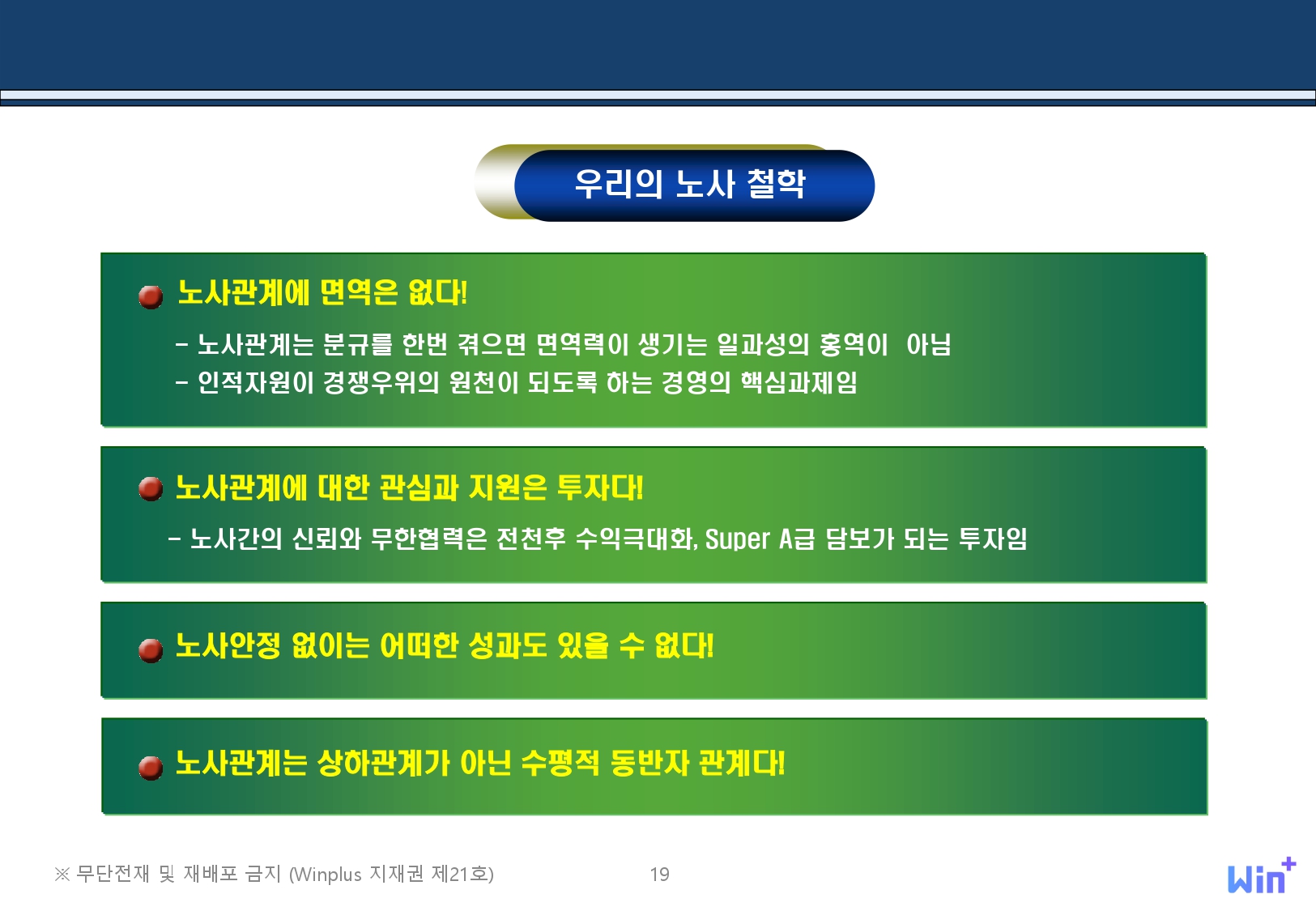 우리의 노사 철학

노사관계에 면역은 없다!

- 노사관계는 분규를 한번 겪으면 면역력이 생기는 일과성의 홍역이 아님
- 인적자원이 경쟁우위의 원천이 되도록 하는 경영의 핵심과제임

노사관계에 대한 관심과 지원은 투자다!

- 노사간의 신뢰와 무한협력은 전천후 수익극대화, Super A급 담보가 되는 투자임

노사안정 없이는 어떠한 성과도 있을 수 없다!

노사관계는 상하관계가 아닌 수평적 동반자 관계다!

※ 무단전재 및 재배포 금지 (Winplus 지재권 제21호)

19

Win+